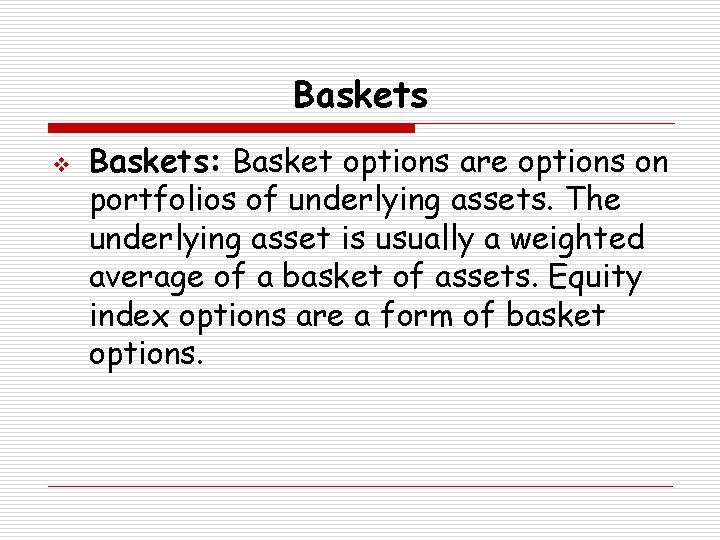 Baskets

Baskets: Basket options are options on portfolios of underlying assets. The underlying asset is usually a weighted average of a basket of assets. Equity index options are a form of basket options.